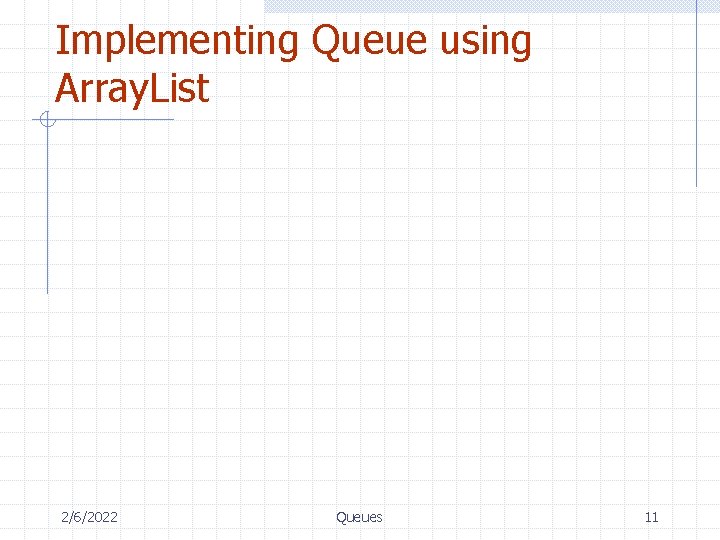 Implementing Queue using ArrayList

2/6/2022

Queues

11